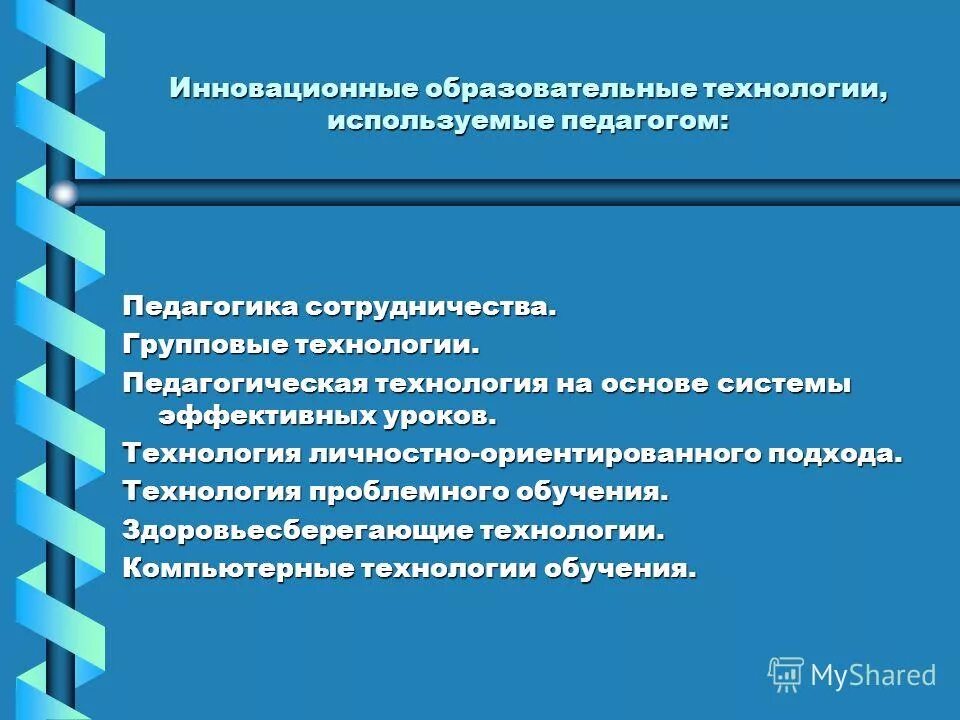 Инновационные образовательные технологии, используемые педагогом:

Педагогика сотрудничества.
Групповые технологии.
Педагогическая технология на основе системы эффективных уроков.
Технология личностно-ориентированного подхода.
Технология проблемного обучения.
Здоровьесберегающие технологии.
Компьютерные технологии обучения.

MyShared